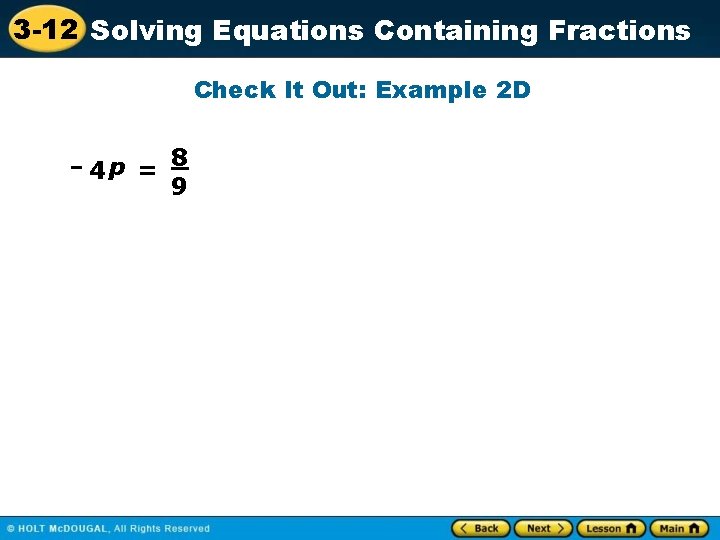 3-12 Solving Equations Containing Fractions

Check It Out: Example 2D

$-4p = \frac{8}{9}$

© HOLT McDOUGAL, All Rights Reserved

Back Next Lesson Main